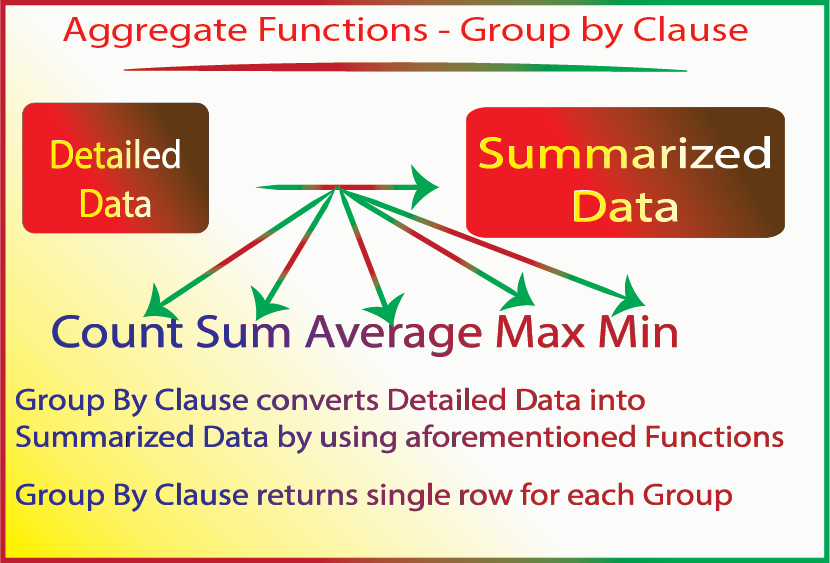 Aggregate Functions - Group by Clause

Detailed Data

Summarized Data

Count Sum Average Max Min

Group By Clause converts Detailed Data into Summarized Data by using aforementioned Functions

Group By Clause returns single row for each Group